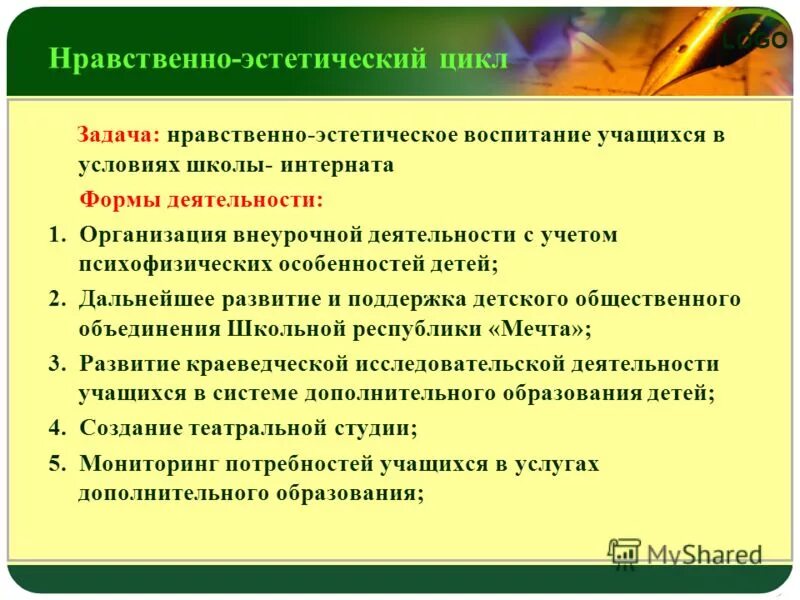 Нравственно-эстетический цикл

LOGO

Задача: нравственно-эстетическое воспитание учащихся в условиях школы- интерната

Формы деятельности:

1. Организация внеурочной деятельности с учетом психофизических особенностей детей;
2. Дальнейшее развитие и поддержка детского общественного объединения Школьной республики «Мечта»;
3. Развитие краеведческой исследовательской деятельности учащихся в системе дополнительного образования детей;
4. Создание театральной студии;
5. Мониторинг потребностей учащихся в услугах дополнительного образования;

MyShared